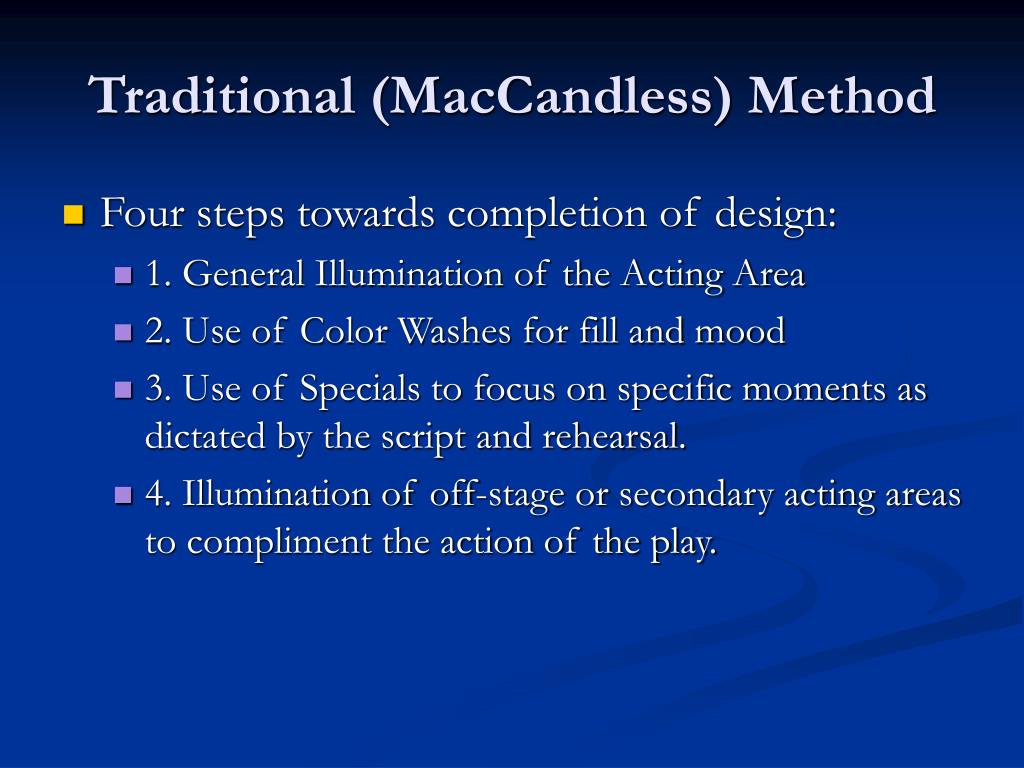 Traditional (MacCandless) Method

Four steps towards completion of design:

1. General Illumination of the Acting Area

2. Use of Color Washes for fill and mood

3. Use of Specials to focus on specific moments as dictated by the script and rehearsal.

4. Illumination of off-stage or secondary acting areas to compliment the action of the play.